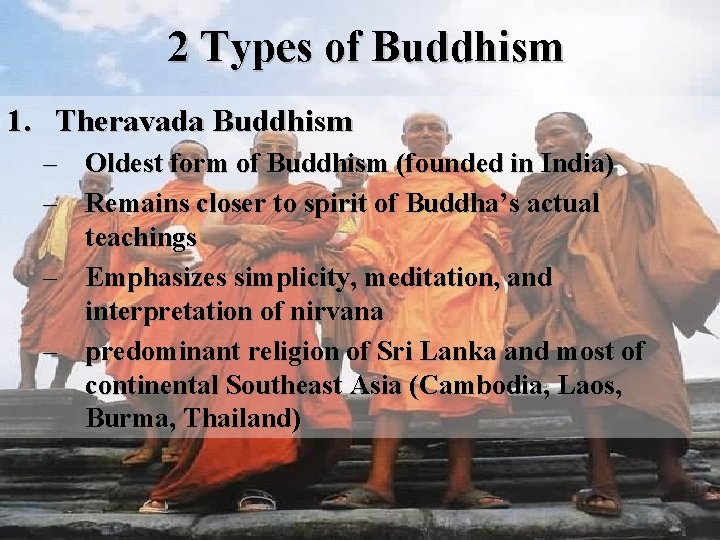 2 Types of Buddhism

1. Theravada Buddhism

– Oldest form of Buddhism (founded in India)

– Remains closer to spirit of Buddha's actual teachings

– Emphasizes simplicity, meditation, and interpretation of nirvana

– predominant religion of Sri Lanka and most of continental Southeast Asia (Cambodia, Laos, Burma, Thailand)